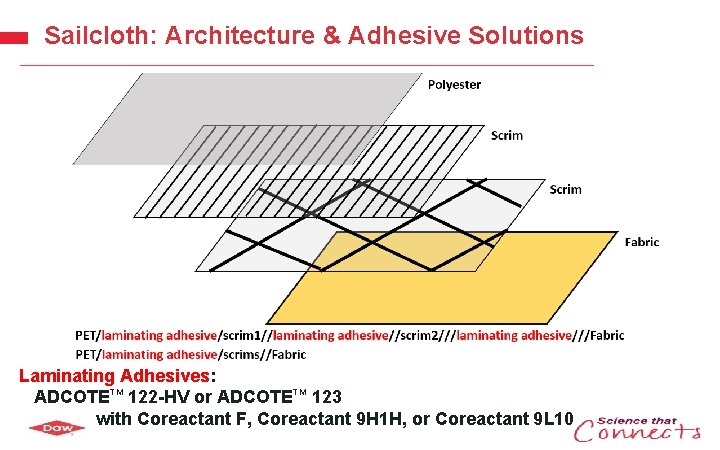 Sailcloth: Architecture & Adhesive Solutions

Polyester

Scrim

Scrim

Fabric

PET/laminating adhesive/scrim1//laminating adhesive//scrim2///laminating adhesive///Fabric

PET/laminating adhesive/scrims//Fabric

Laminating Adhesives:
ADCOTE™ 122-HV or ADCOTE™ 123
with Coreactant F, Coreactant 9H1H, or Coreactant 9L10

DOW

Science that Connects